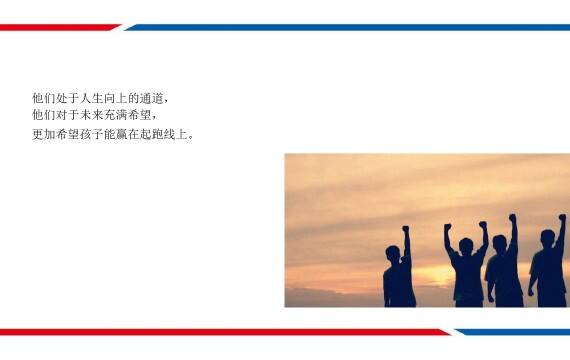 他们处于人生向上的通道，
他们对于未来充满希望，
更加希望孩子能赢在起跑线上。